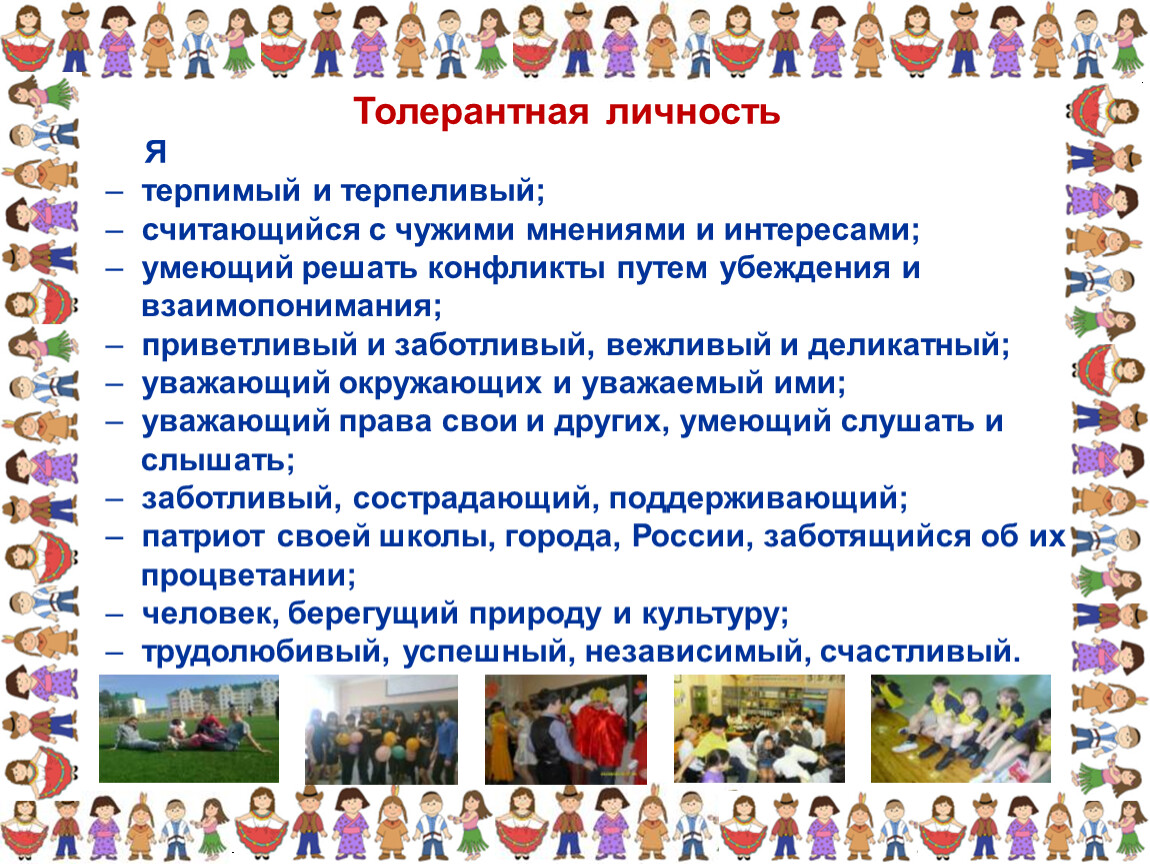 Толерантная личность

Я

– терпимый и терпеливый;
– считающийся с чужими мнениями и интересами;
– умеющий решать конфликты путем убеждения и взаимопонимания;
– приветливый и заботливый, вежливый и деликатный;
– уважающий окружающих и уважаемый ими;
– уважающий права свои и других, умеющий слушать и слышать;
– заботливый, сострадающий, поддерживающий;
– патриот своей школы, города, России, заботящийся об их процветании;
– человек, берегущий природу и культуру;
– трудолюбивый, успешный, независимый, счастливый.